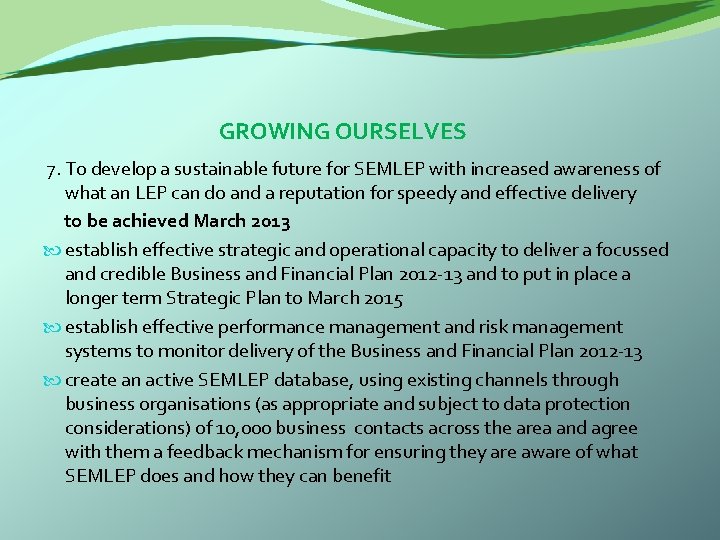 GROWING OURSELVES

7. To develop a sustainable future for SEMLEP with increased awareness of what an LEP can do and a reputation for speedy and effective delivery

to be achieved March 2013

establish effective strategic and operational capacity to deliver a focussed and credible Business and Financial Plan 2012-13 and to put in place a longer term Strategic Plan to March 2015

establish effective performance management and risk management systems to monitor delivery of the Business and Financial Plan 2012-13

create an active SEMLEP database, using existing channels through business organisations (as appropriate and subject to data protection considerations) of 10,000 business contacts across the area and agree with them a feedback mechanism for ensuring they are aware of what SEMLEP does and how they can benefit